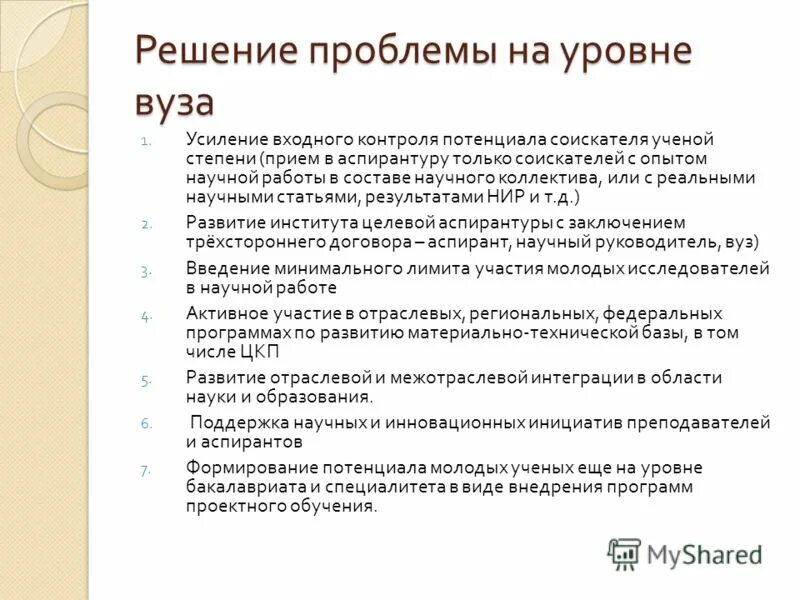 Решение проблемы на уровне вуза

1. Усиление входного контроля потенциала соискателя ученой степени (прием в аспирантуру только соискателей с опытом научной работы в составе научного коллектива, или с реальными научными статьями, результатами НИР и т.д.)

2. Развитие института целевой аспирантуры с заключением трёхстороннего договора – аспирант, научный руководитель, вуз)

3. Введение минимального лимита участия молодых исследователей в научной работе

4. Активное участие в отраслевых, региональных, федеральных программах по развитию материально-технической базы, в том числе ЦКП

5. Развитие отраслевой и межотраслевой интеграции в области науки и образования.

6. Поддержка научных и инновационных инициатив преподавателей и аспирантов

7. Формирование потенциала молодых ученых еще на уровне бакалавриата и специалитета в виде внедрения программ проектного обучения.

MyShared